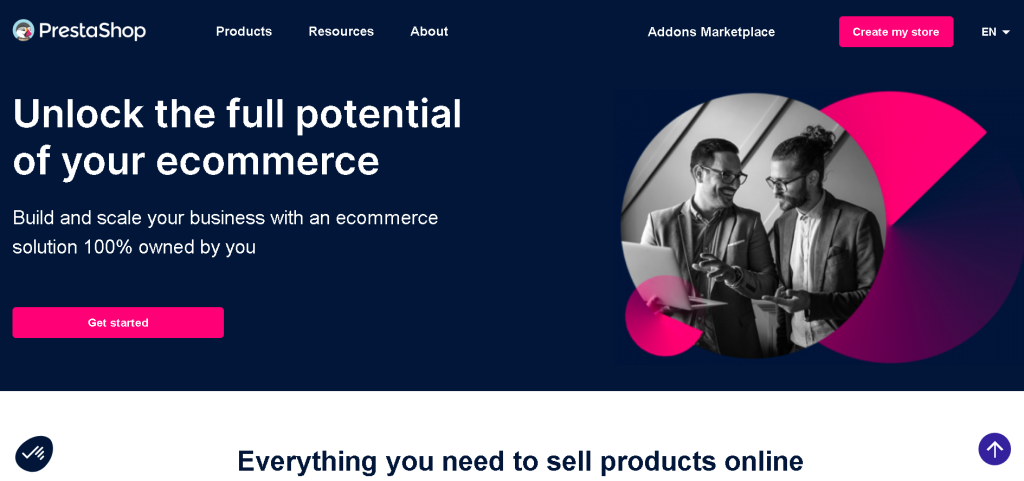 PrestaShop

Products Resources About

Addons Marketplace

Create my store

EN

Unlock the full potential of your ecommerce

Build and scale your business with an ecommerce solution 100% owned by you

Get started

Everything you need to sell products online